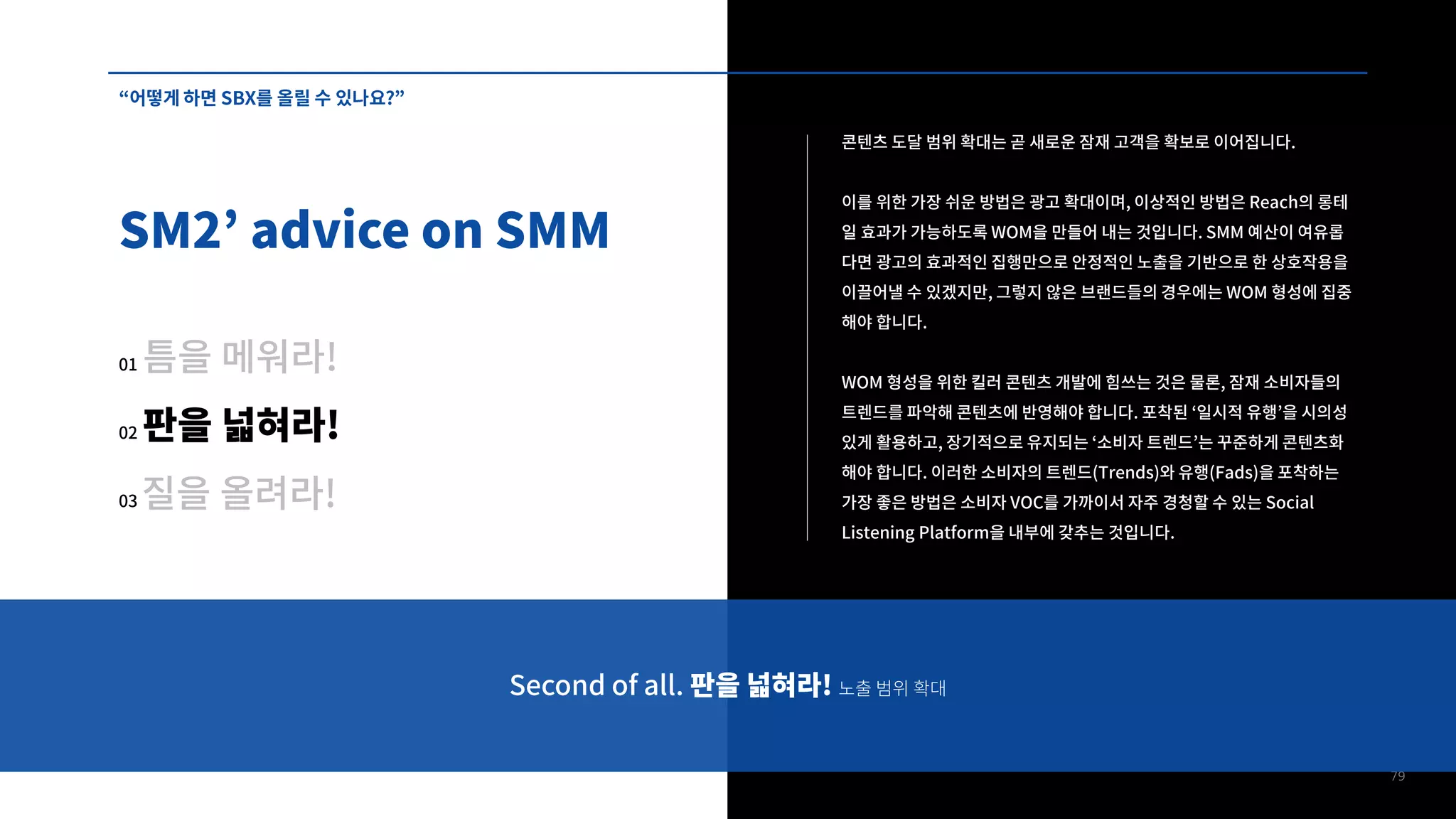 “어떻게 하면 SBX를 올릴 수 있나요?”

SM2’ advice on SMM

01 틈을 메워라!

02 판을 넓혀라!

03 질을 올려라!

콘텐츠 도달 범위 확대는 곧 새로운 잠재 고객을 확보로 이어집니다.

이를 위한 가장 쉬운 방법은 광고 확대이며, 이상적인 방법은 Reach의 롱테일 효과가 가능하도록 WOM을 만들어 내는 것입니다. SMM 예산이 여유롭다면 광고의 효과적인 집행만으로 안정적인 노출을 기반으로 한 상호작용을 이끌어낼 수 있겠지만, 그렇지 않은 브랜드들의 경우에는 WOM 형성에 집중해야 합니다.

WOM 형성을 위한 킬러 콘텐츠 개발에 힘쓰는 것은 물론, 잠재 소비자들의 트렌드를 파악해 콘텐츠에 반영해야 합니다. 포착된 ‘일시적 유행’을 시의성 있게 활용하고, 장기적으로 유지되는 ‘소비자 트렌드’는 꾸준하게 콘텐츠화 해야 합니다. 이러한 소비자의 트렌드(Trends)와 유행(Fads)을 포착하는 가장 좋은 방법은 소비자 VOC를 가까이서 자주 경청할 수 있는 Social Listening Platform을 내부에 갖추는 것입니다.

Second of all. 판을 넓혀라! 노출 범위 확대

79